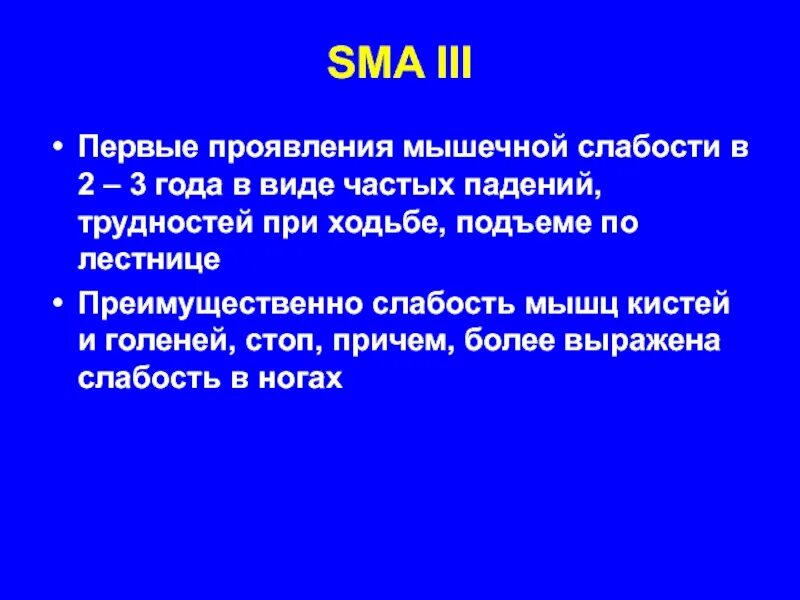 SMA III

• Первые проявления мышечной слабости в 2 – 3 года в виде частых падений, трудностей при ходьбе, подъеме по лестнице

• Преимущественно слабость мышц кистей и голеней, стоп, причем, более выражена слабость в ногах